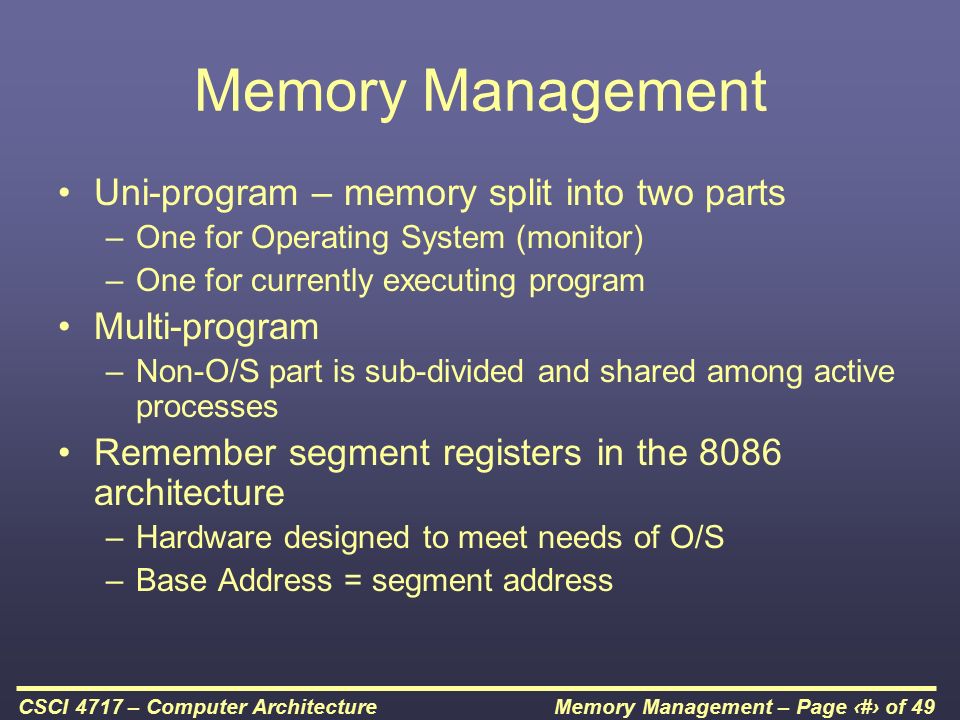 Memory Management

• Uni-program – memory split into two parts
  – One for Operating System (monitor)
  – One for currently executing program
• Multi-program
  – Non-O/S part is sub-divided and shared among active processes
• Remember segment registers in the 8086 architecture
  – Hardware designed to meet needs of O/S
  – Base Address = segment address

CSCI 4717 – Computer Architecture

Memory Management – Page ‹#› of 49